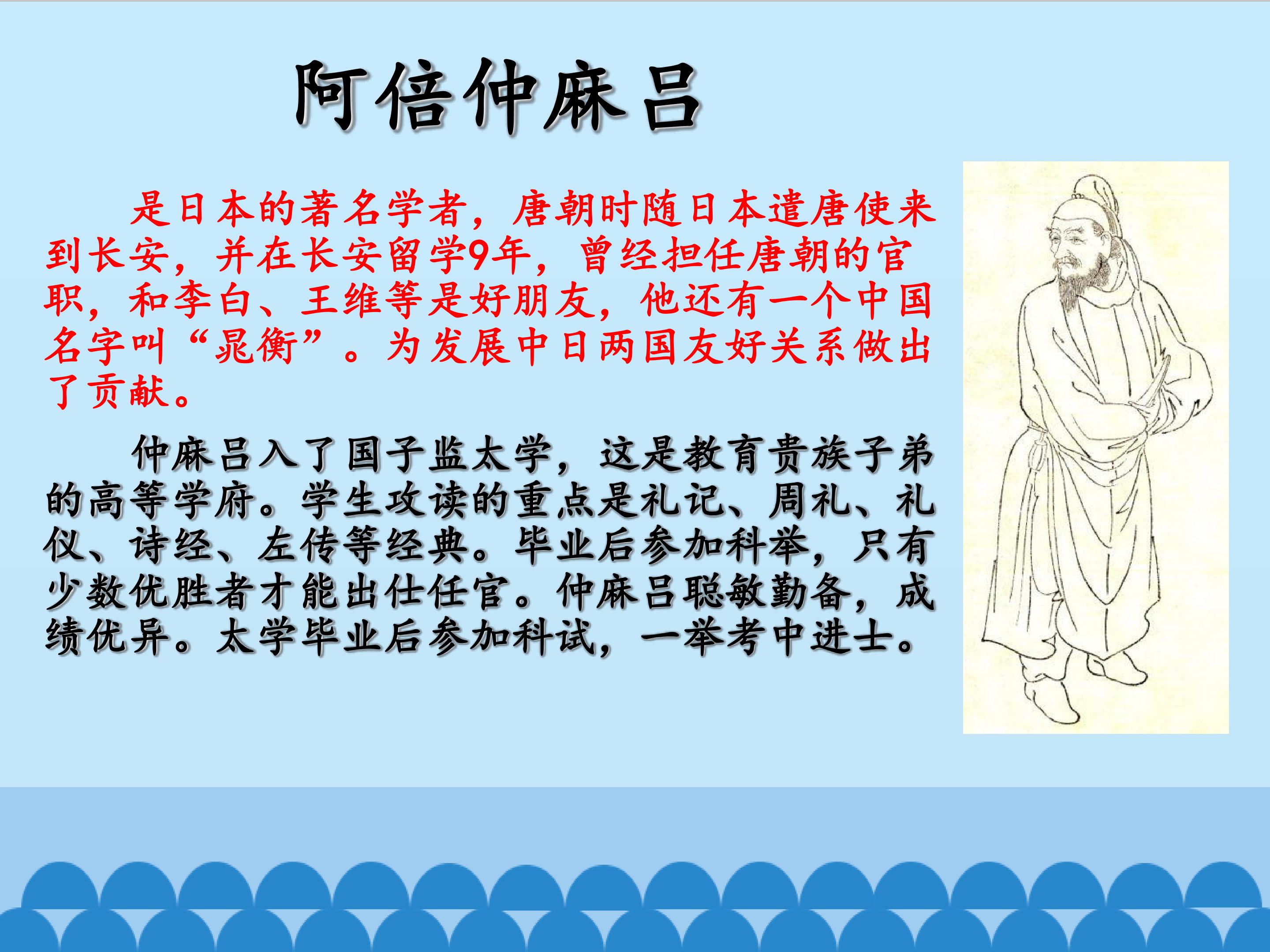 阿倍仲麻吕

是日本的著名学者，唐朝时随日本遣唐使来到长安，并在长安留学9年，曾经担任唐朝的官职，和李白、王维等是好朋友，他还有一个中国名字叫“晁衡”。为发展中日两国友好关系做出了贡献。

仲麻吕入了国子监太学，这是教育贵族子弟的高等学府。学生攻读的重点是礼记、周礼、礼仪、诗经、左传等经典。毕业后参加科举，只有少数优胜者才能出仕任官。仲麻吕聪敏勤备，成绩优异。太学毕业后参加科试，一举考中进士。